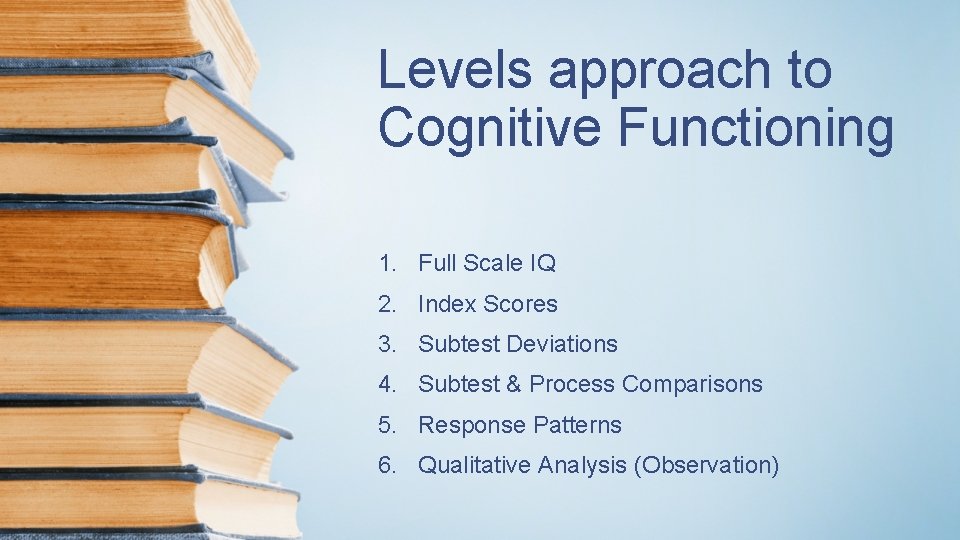 Levels approach to Cognitive Functioning

1. Full Scale IQ
2. Index Scores
3. Subtest Deviations
4. Subtest & Process Comparisons
5. Response Patterns
6. Qualitative Analysis (Observation)